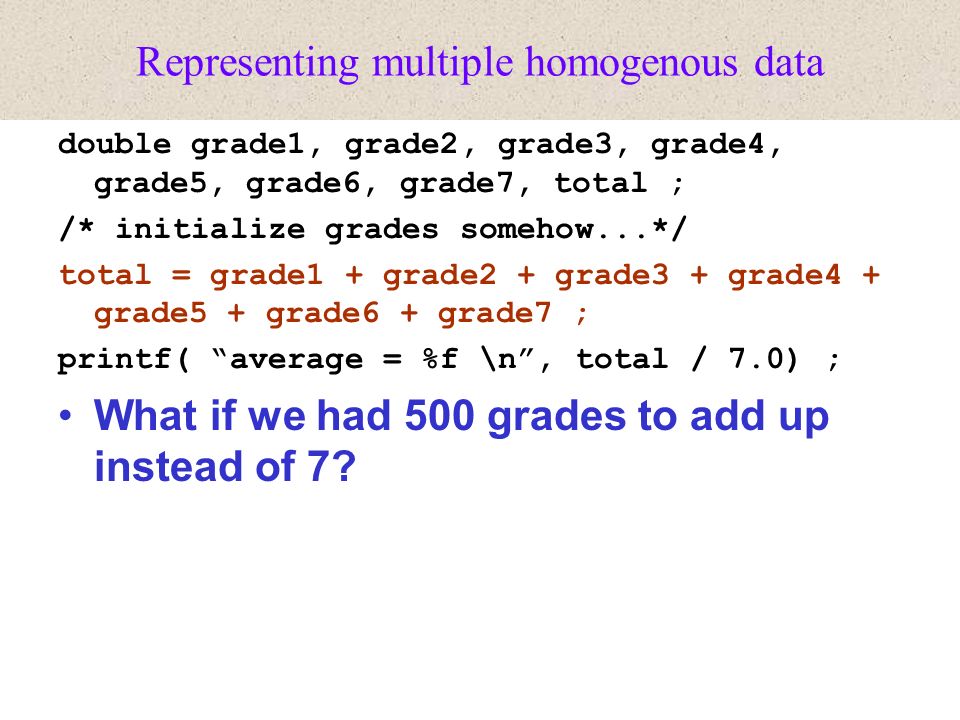 Representing multiple homogenous data

double grade1, grade2, grade3, grade4, grade5, grade6, grade7, total ;

/* initialize grades somehow...*/

total = grade1 + grade2 + grade3 + grade4 + grade5 + grade6 + grade7 ;

printf( “average = %f \n”, total / 7.0) ;

• What if we had 500 grades to add up instead of 7?